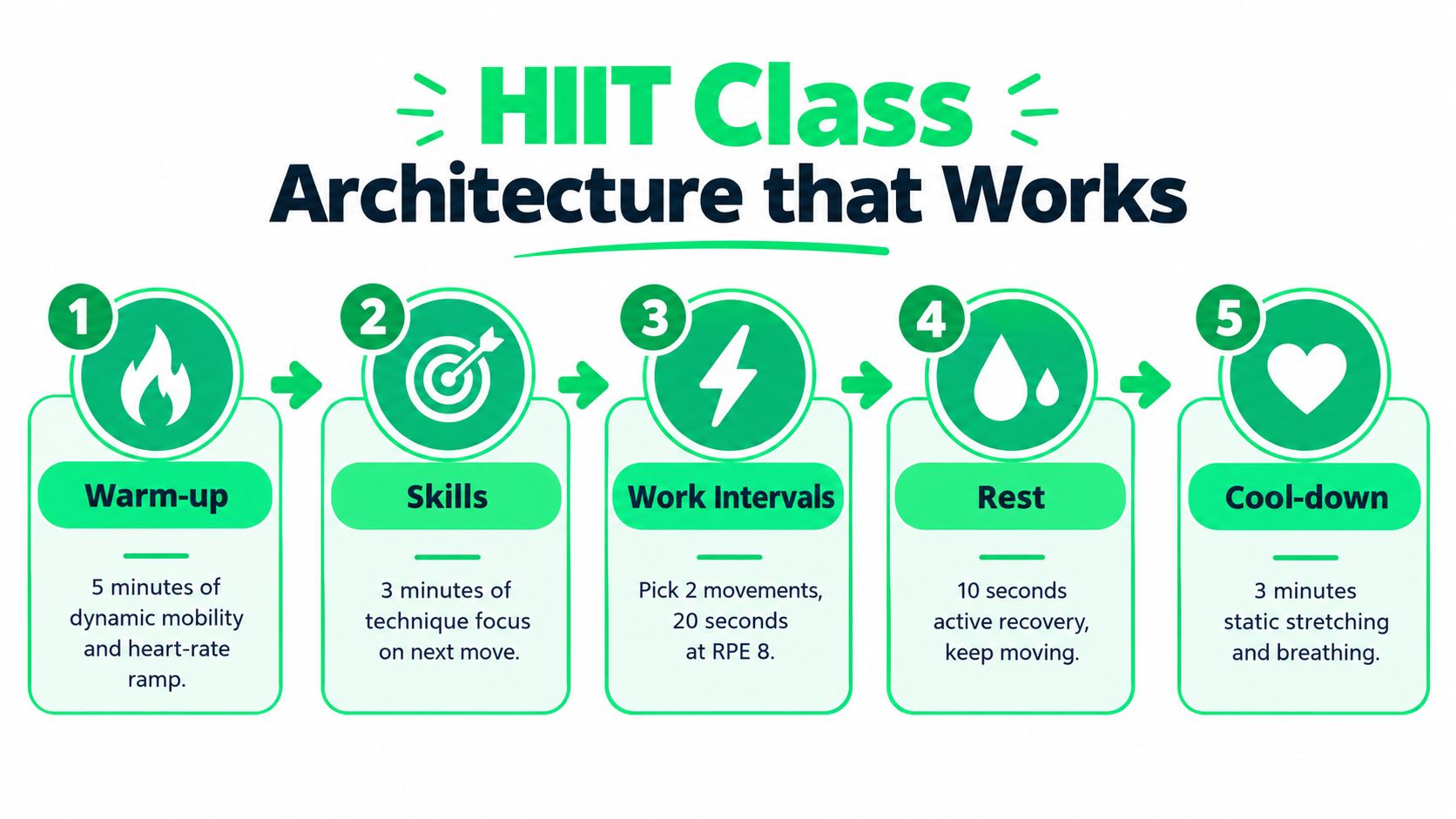 HIIT Class
Architecture that Works

1
Warm-up
5 minutes of dynamic mobility and heart-rate ramp.

2
Skills
3 minutes of technique focus on next move.

3
Work Intervals
Pick 2 movements, 20 seconds at RPE 8.

4
Rest
10 seconds active recovery, keep moving.

5
Cool-down
3 minutes static stretching and breathing.